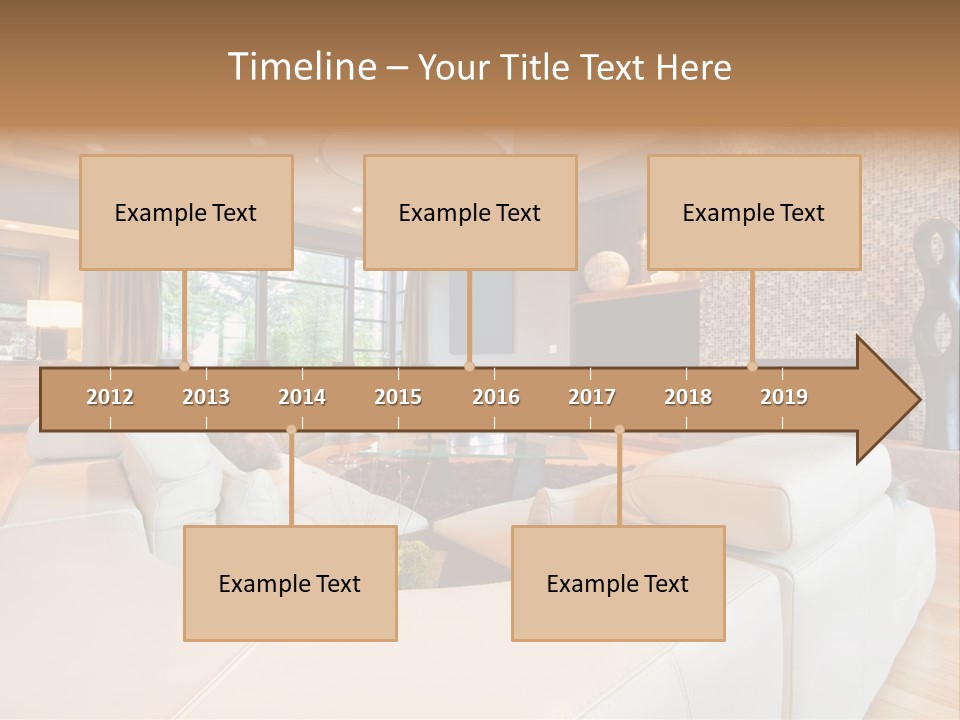 Timeline – Your Title Text Here

Example Text

Example Text

Example Text

2012 2013 2014 2015 2016 2017 2018 2019

Example Text

Example Text